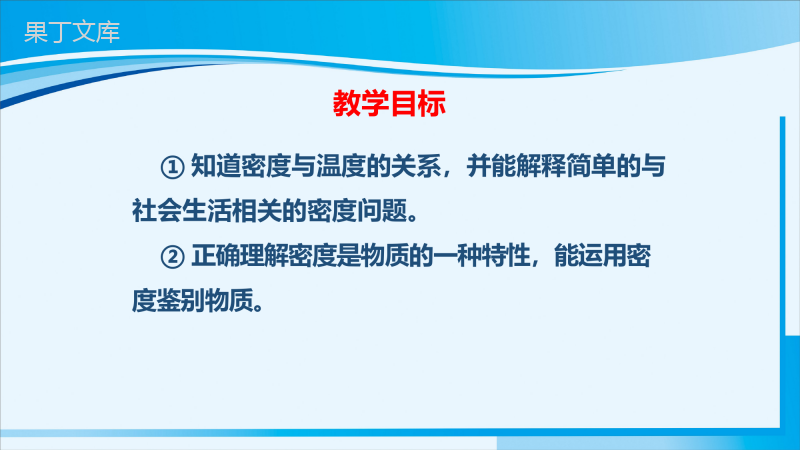 果丁文库

教学目标

① 知道密度与温度的关系，并能解释简单的与社会生活相关的密度问题。

② 正确理解密度是物质的一种特性，能运用密度鉴别物质。